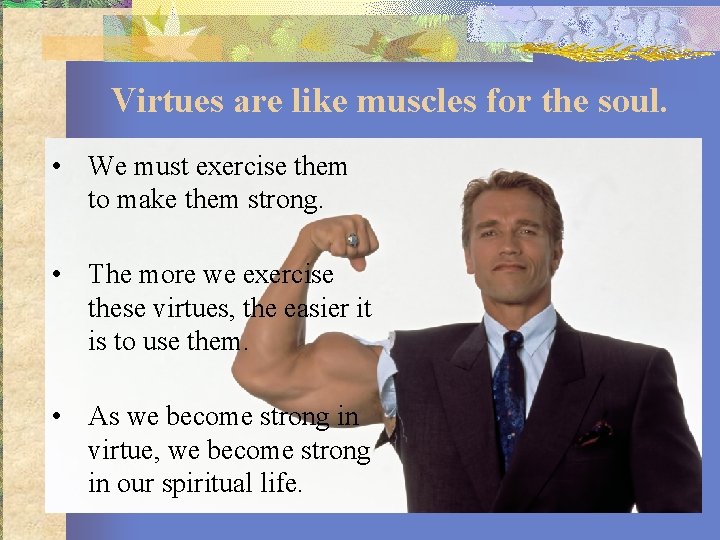 Virtues are like muscles for the soul.

• We must exercise them to make them strong.

• The more we exercise these virtues, the easier it is to use them.

• As we become strong in virtue, we become strong in our spiritual life.